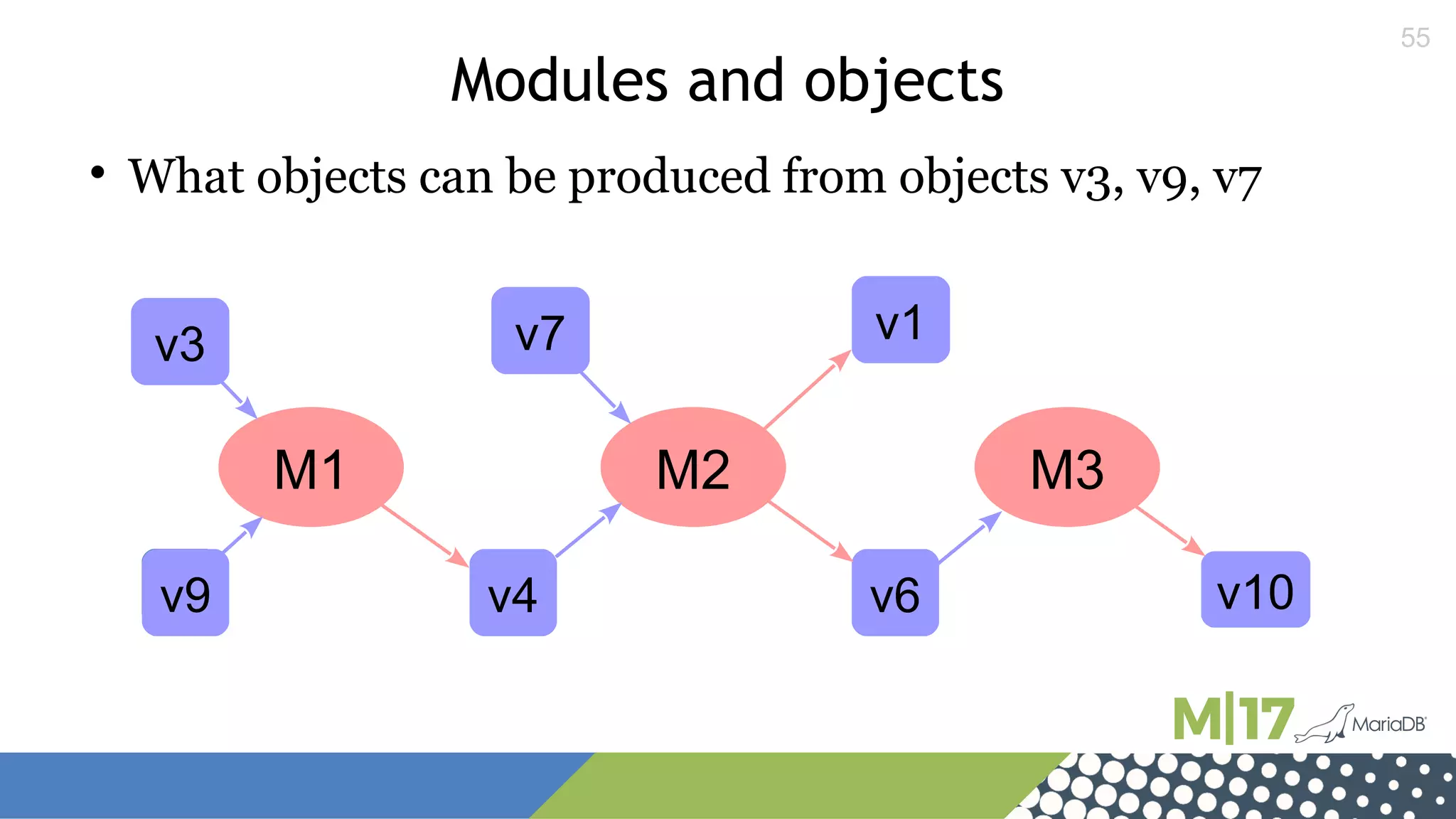 55

Modules and objects

• What objects can be produced from objects v3, v9, v7

v3

v7

v1

M1

M2

M3

v9

v4

v6

v10

M|17 MariaDB